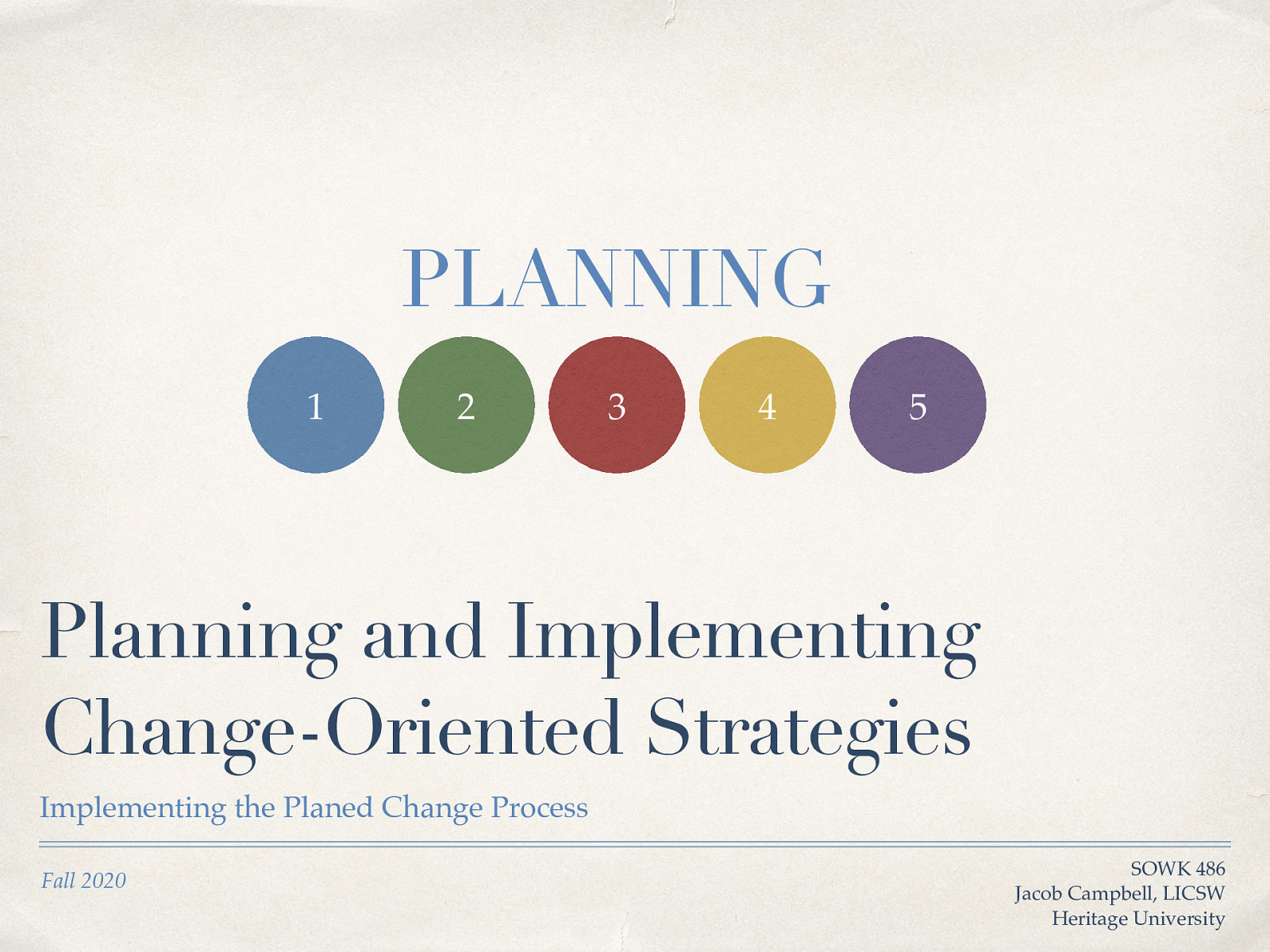 PLANNING

1 2 3 4 5

Planning and Implementing Change-Oriented Strategies

Implementing the Planed Change Process

Fall 2020

SOWK 486
Jacob Campbell, LICSW
Heritage University